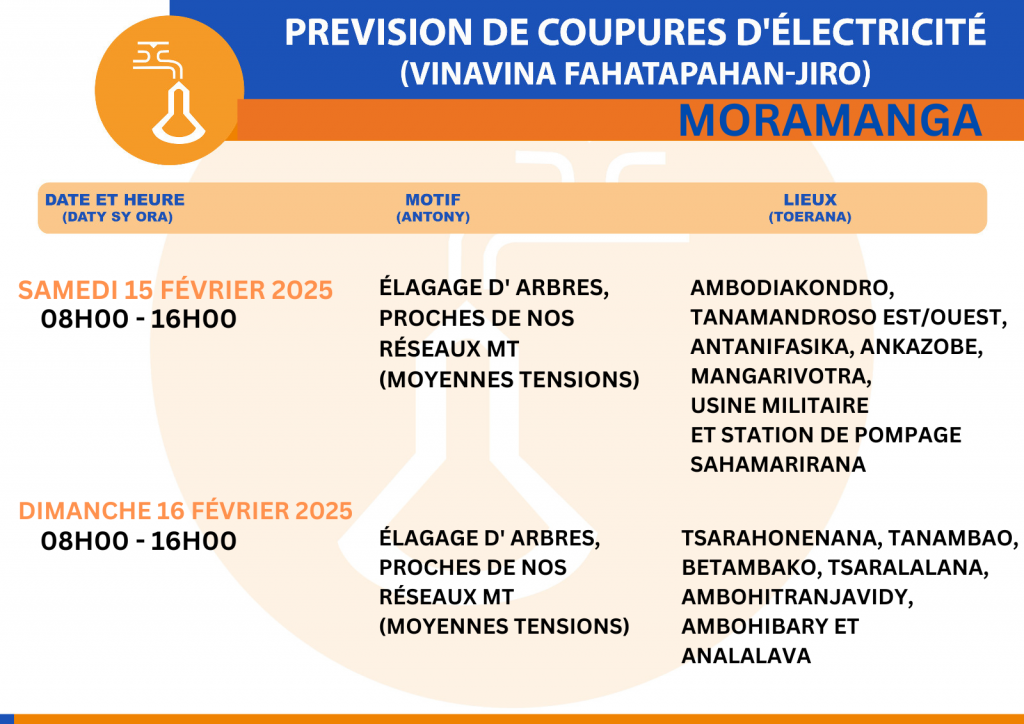 PREVISION DE COUPURES D'ÉLECTRICITÉ
(VINAVINA FAHATAPAHAN-JIRO)

MORAMANGA

| DATE ET HEURE (DATY SY ORA) | MOTIF (ANTONY) | LIEUX (TOERANA) |
|---|---|---|
| SAMEDI 15 FÉVRIER 2025 08H00 - 16H00 | ÉLAGAGE D' ARBRES, PROCHES DE NOS RÉSEAUX MT (MOYENNES TENSIONS) | AMBODIAKONDRO, TANAMANDROSO EST/OUEST, ANTANIFASIKA, ANKAZOBE, MANGARIVOTRA, USINE MILITAIRE ET STATION DE POMPAGE SAHAMARIRANA |
| DIMANCHE 16 FÉVRIER 2025 08H00 - 16H00 | ÉLAGAGE D' ARBRES, PROCHES DE NOS RÉSEAUX MT (MOYENNES TENSIONS) | TSARAHONENANA, TANAMBAO, BETAMBAKO, TSARALALANA, AMBOHITRANJAVIDY, AMBOHIBARY ET ANALALAVA |